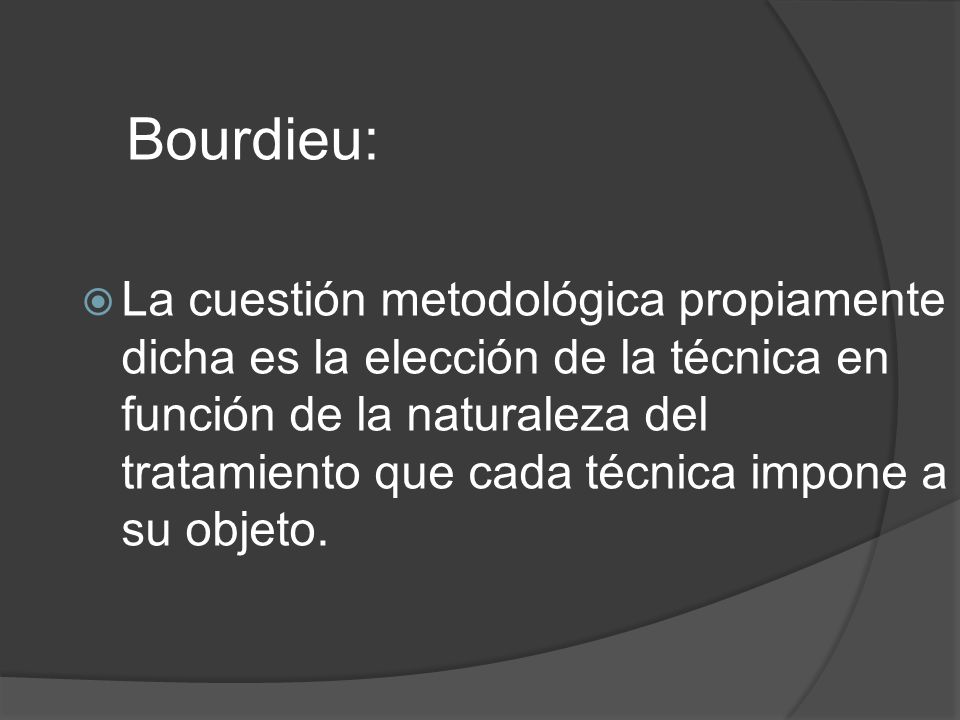 Bourdieu:

La cuestión metodológica propiamente dicha es la elección de la técnica en función de la naturaleza del tratamiento que cada técnica impone a su objeto.